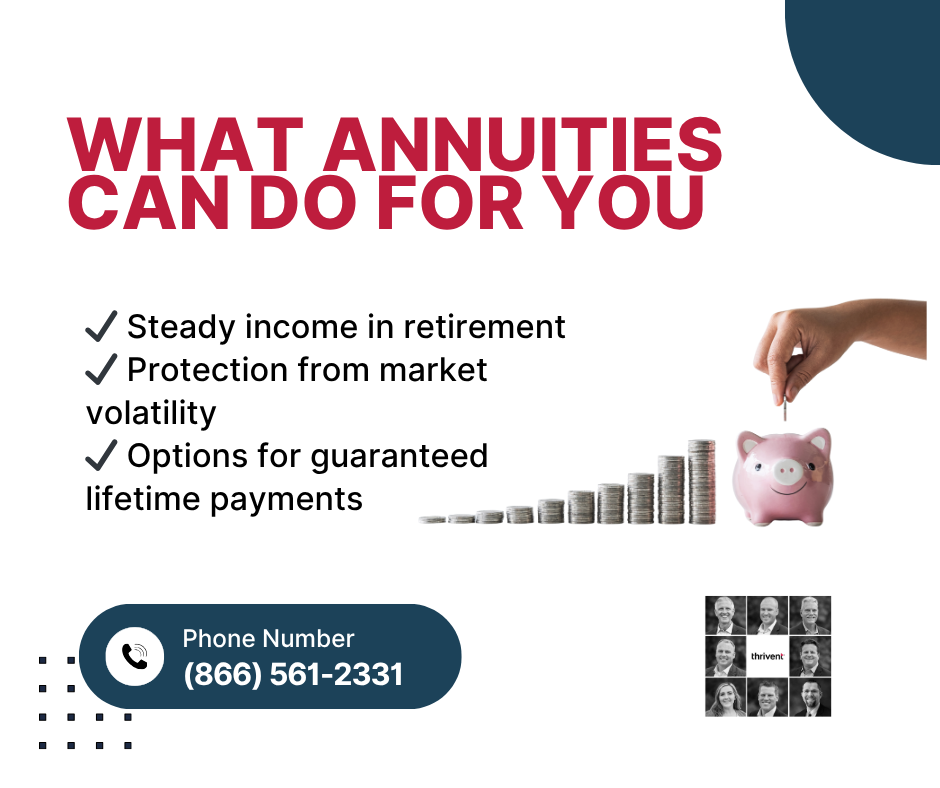 WHAT ANNUITIES CAN DO FOR YOU

✓ Steady income in retirement
✓ Protection from market volatility
✓ Options for guaranteed lifetime payments

Phone Number
(866) 561-2331

thrivent